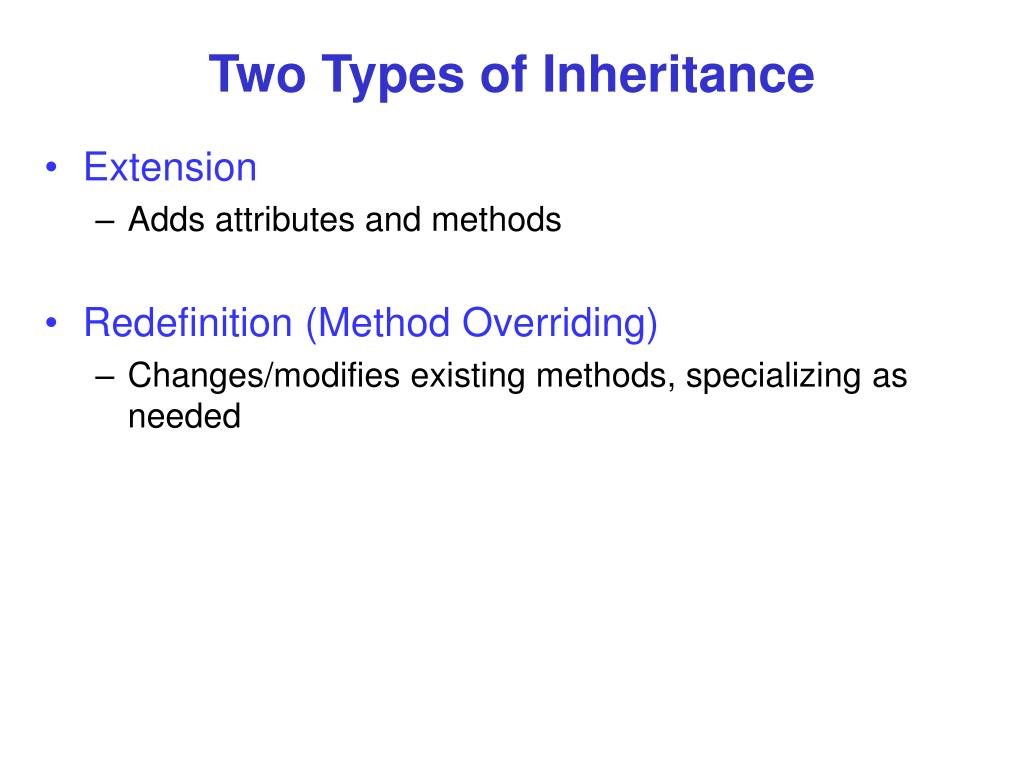 Two Types of Inheritance

• Extension
– Adds attributes and methods

• Redefinition (Method Overriding)
– Changes/modifies existing methods, specializing as needed